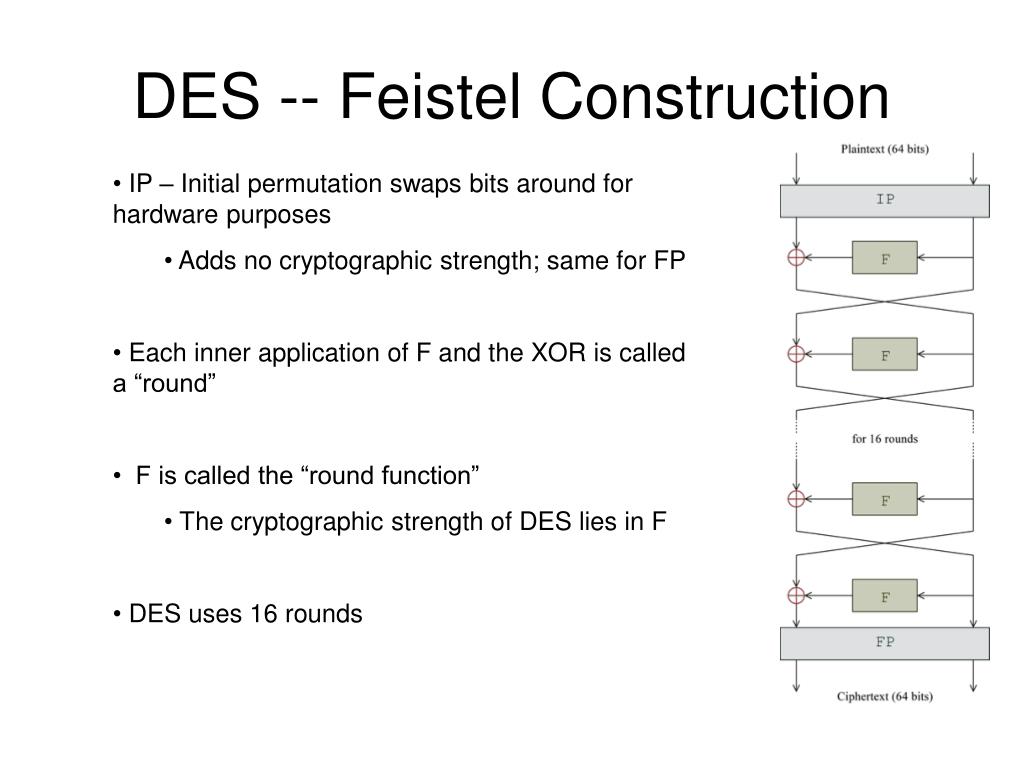 DES -- Feistel Construction

• IP – Initial permutation swaps bits around for hardware purposes

• Adds no cryptographic strength; same for FP

• Each inner application of F and the XOR is called a “round”

• F is called the “round function”

• The cryptographic strength of DES lies in F

• DES uses 16 rounds

Plaintext (64 bits)

IP

F

F

for 16 rounds

F

F

FP

Ciphertext (64 bits)